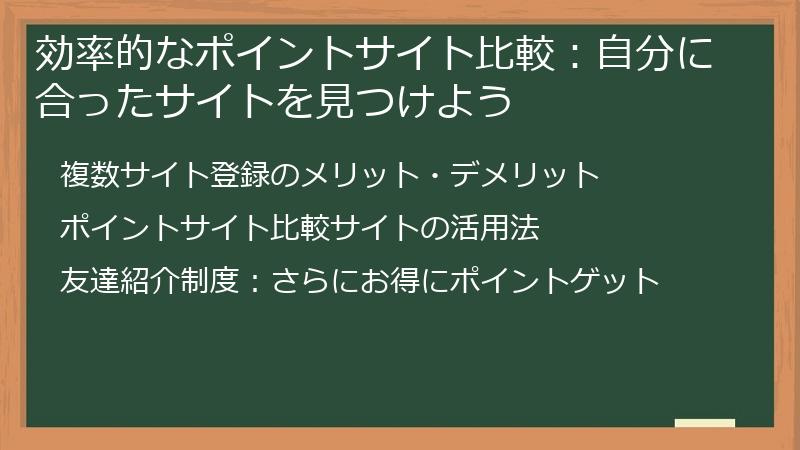 効率的なポイントサイト比較：自分に合ったサイトを見つけよう

複数サイト登録のメリット・デメリット

ポイントサイト比較サイトの活用法

友達紹介制度：さらにお得にポイントゲット